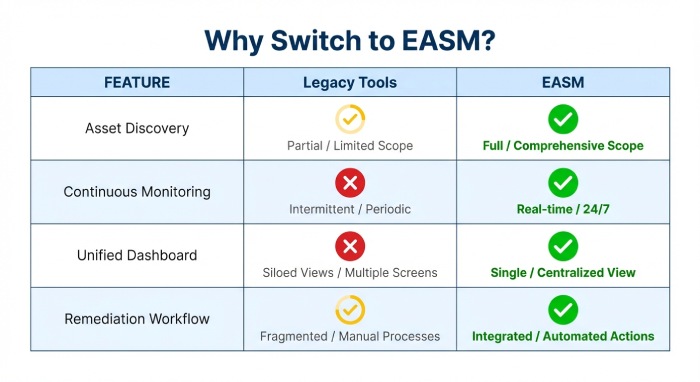 Why Switch to EASM?

| FEATURE | Legacy Tools | EASM |
|---|---|---|
| Asset Discovery | Partial / Limited Scope | Full / Comprehensive Scope |
| Continuous Monitoring | Intermittent / Periodic | Real-time / 24/7 |
| Unified Dashboard | Siloed Views / Multiple Screens | Single / Centralized View |
| Remediation Workflow | Fragmented / Manual Processes | Integrated / Automated Actions |